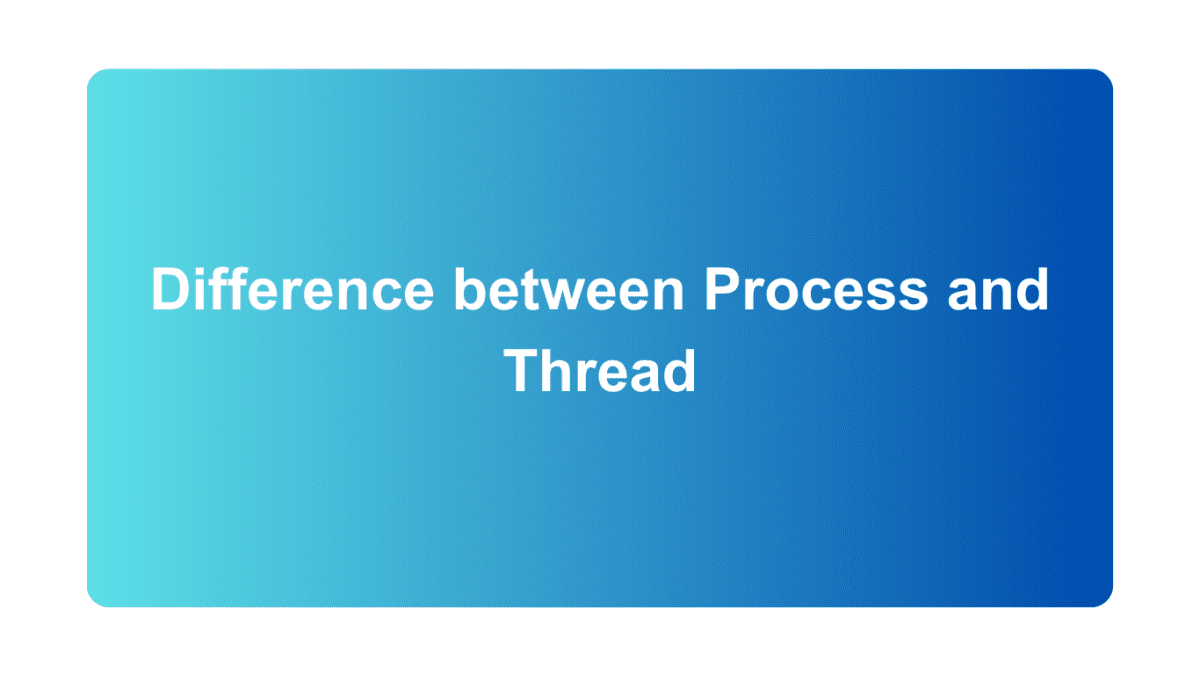 Difference between Process and Thread